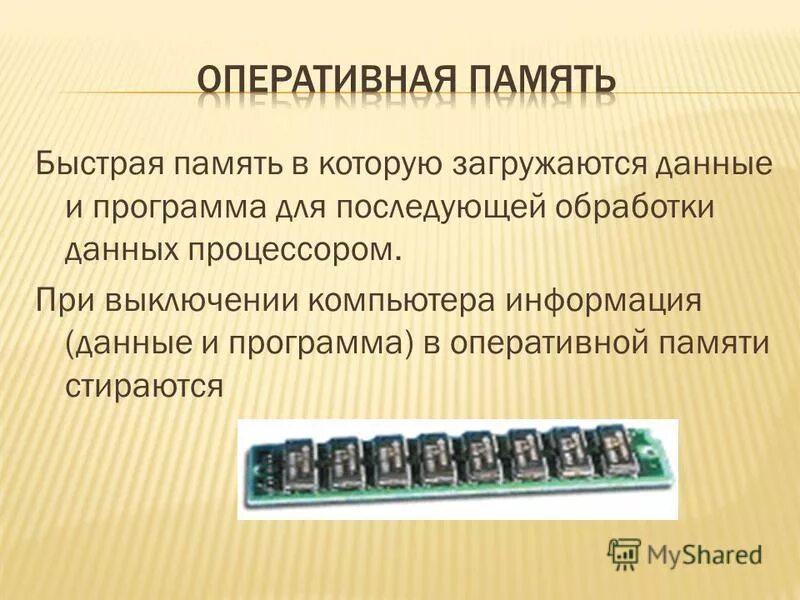 ОПЕРАТИВНАЯ ПАМЯТЬ

Быстрая память в которую загружаются данные и программа для последующей обработки данных процессором.

При выключении компьютера информация (данные и программа) в оперативной памяти стираются

MyShared